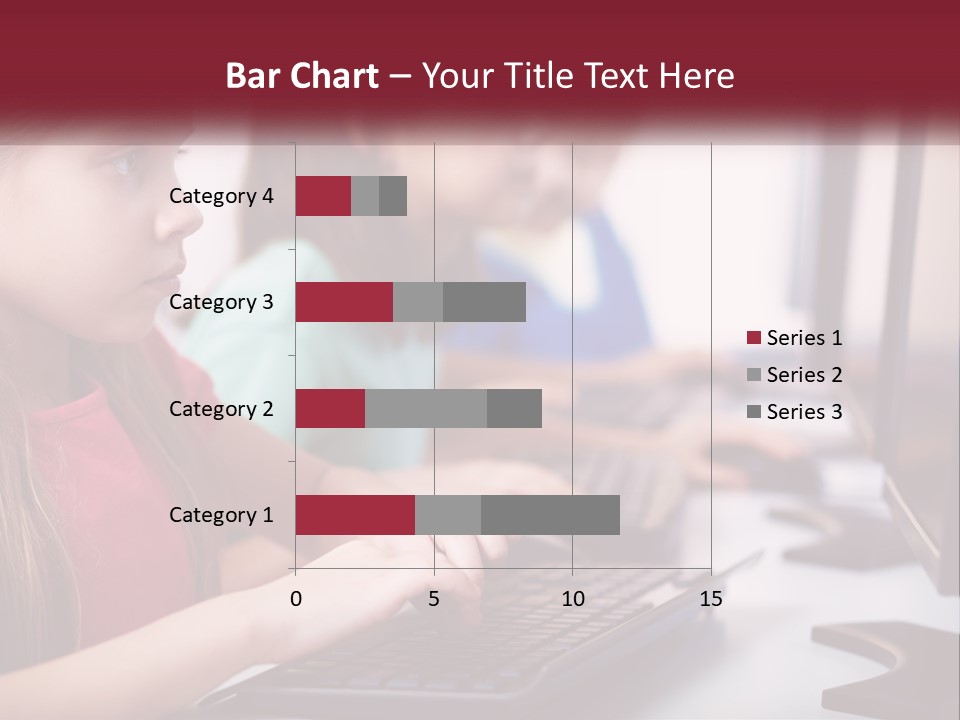 Bar Chart – Your Title Text Here

Category 4
Category 3
Category 2
Category 1

0
5
10
15

Series 1
Series 2
Series 3